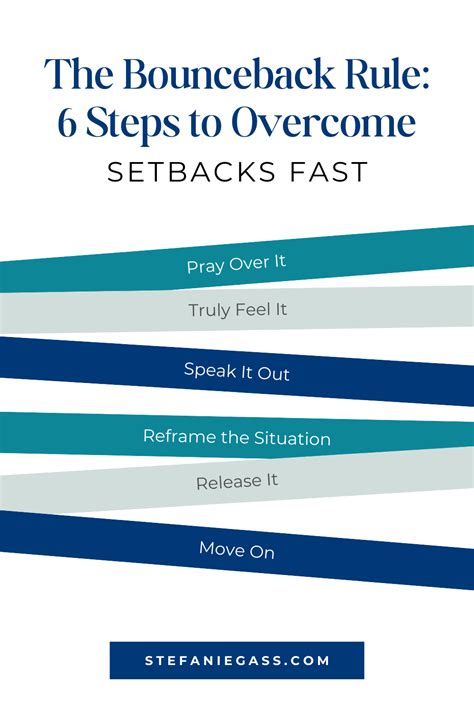 The Bounceback Rule: 6 Steps to Overcome SETBACKS FAST

Pray Over It

Truly Feel It

Speak It Out

Reframe the Situation

Release It

Move On

STEFANIEGASS.COM